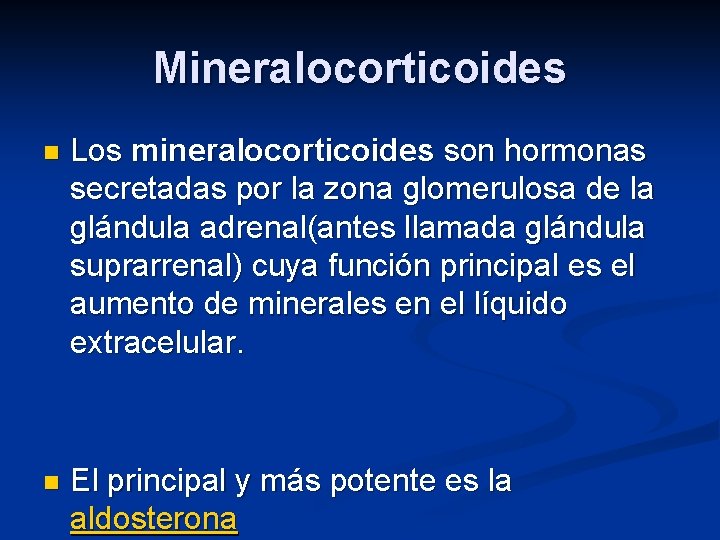 Mineralocorticoides

Los mineralocorticoides son hormonas secretadas por la zona glomerulosa de la glándula adrenal(antes llamada glándula suprarrenal) cuya función principal es el aumento de minerales en el líquido extracelular.

El principal y más potente es la aldosterona